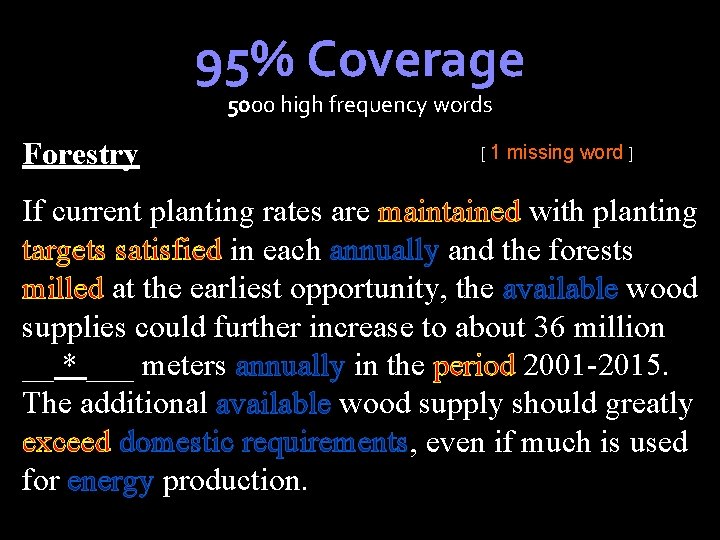 95% Coverage
5000 high frequency words

Forestry

[ 1 missing word ]

If current planting rates are maintained with planting targets satisfied in each annually and the forests milled at the earliest opportunity, the available wood supplies could further increase to about 36 million __*___ meters annually in the period 2001-2015. The additional available wood supply should greatly exceed domestic requirements, even if much is used for energy production.